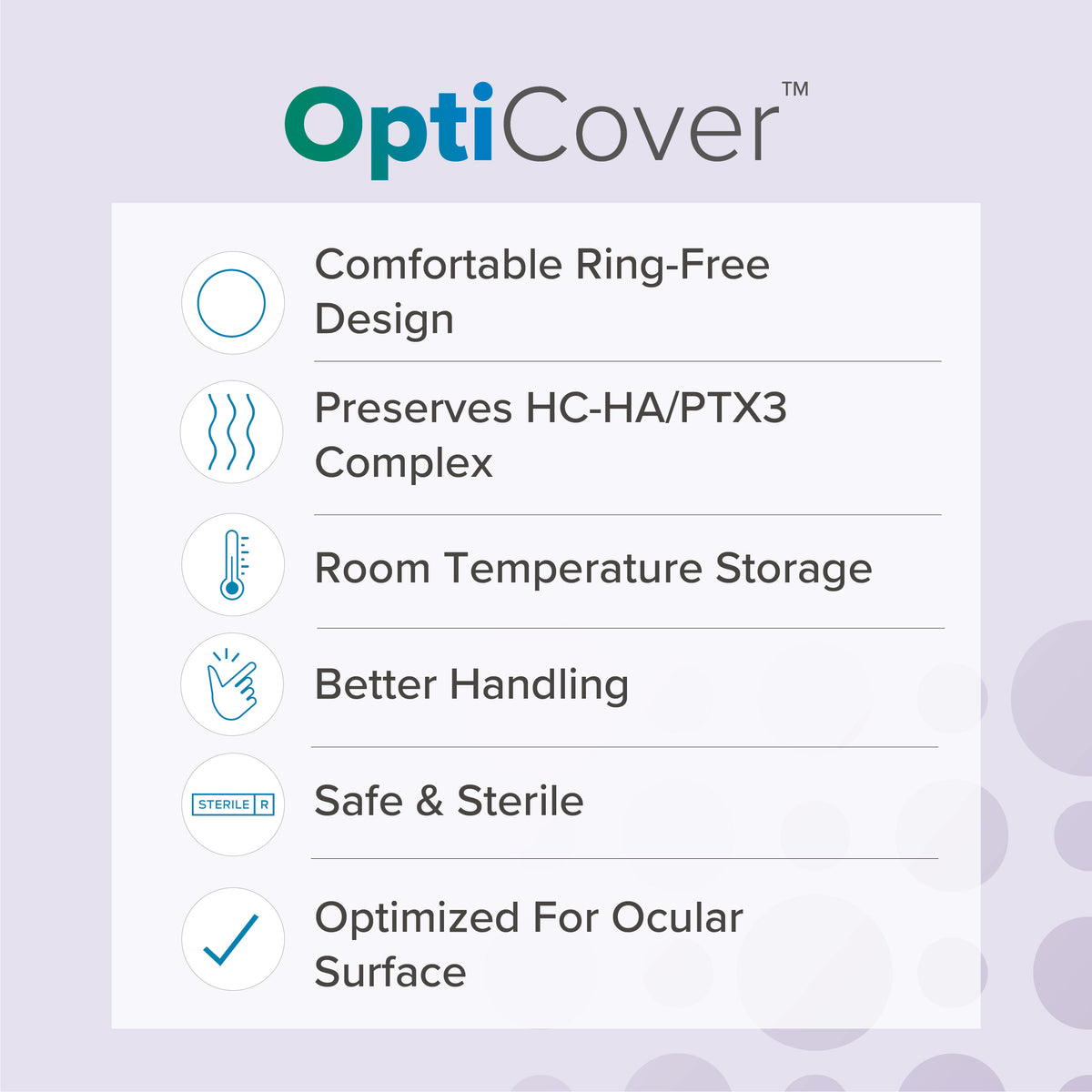 OptiCover™

Comfortable Ring-Free Design

Preserves HC-HA/PTX3 Complex

Room Temperature Storage

Better Handling

STERILE R

Safe & Sterile

Optimized For Ocular Surface